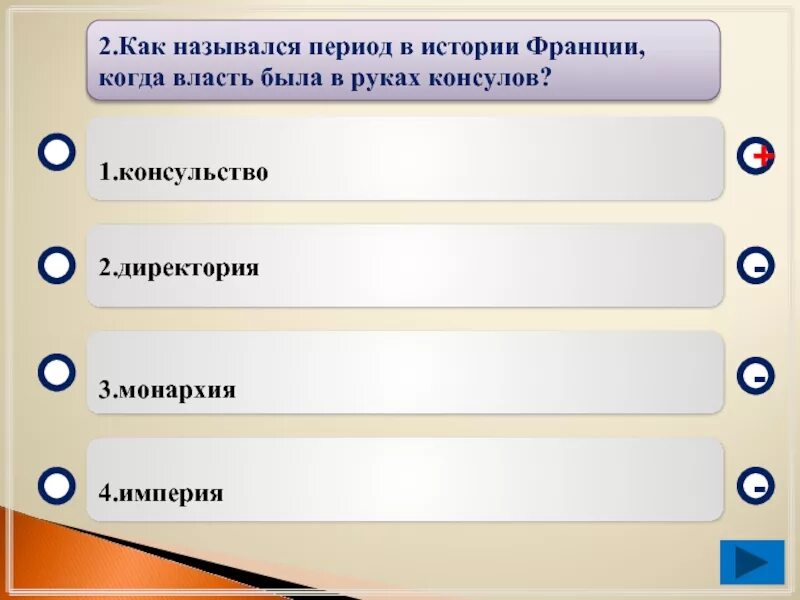 2.Как назывался период в истории Франции, когда власть была в руках консулов?

1.консульство +

2.директория -

3.монархия -

4.империя -